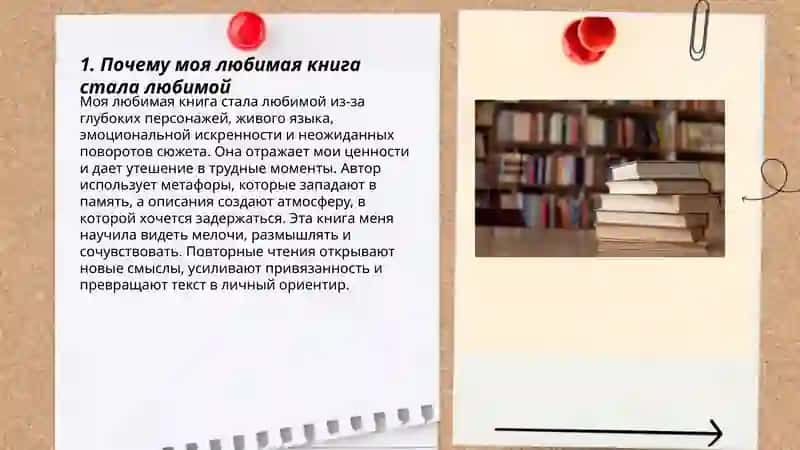 1. Почему моя любимая книга стала любимой

Моя любимая книга стала любимой из-за глубоких персонажей, живого языка, эмоциональной искренности и неожиданных поворотов сюжета. Она отражает мои ценности и дает утешение в трудные моменты. Автор использует метафоры, которые западают в память, а описания создают атмосферу, в которой хочется задержаться. Эта книга меня научила видеть мелочи, размышлять и сочувствовать. Повторные чтения открывают новые смыслы, усиливают привязанность и превращают текст в личный ориентир.